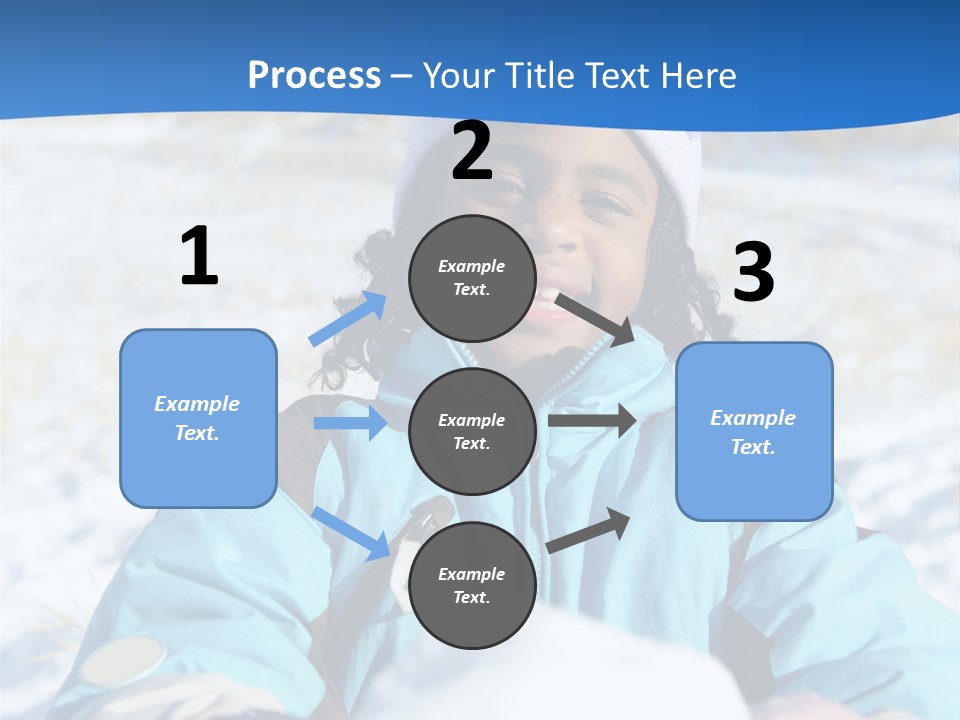 Process – Your Title Text Here

1

Example Text.

2

Example Text.

Example Text.

Example Text.

3

Example Text.